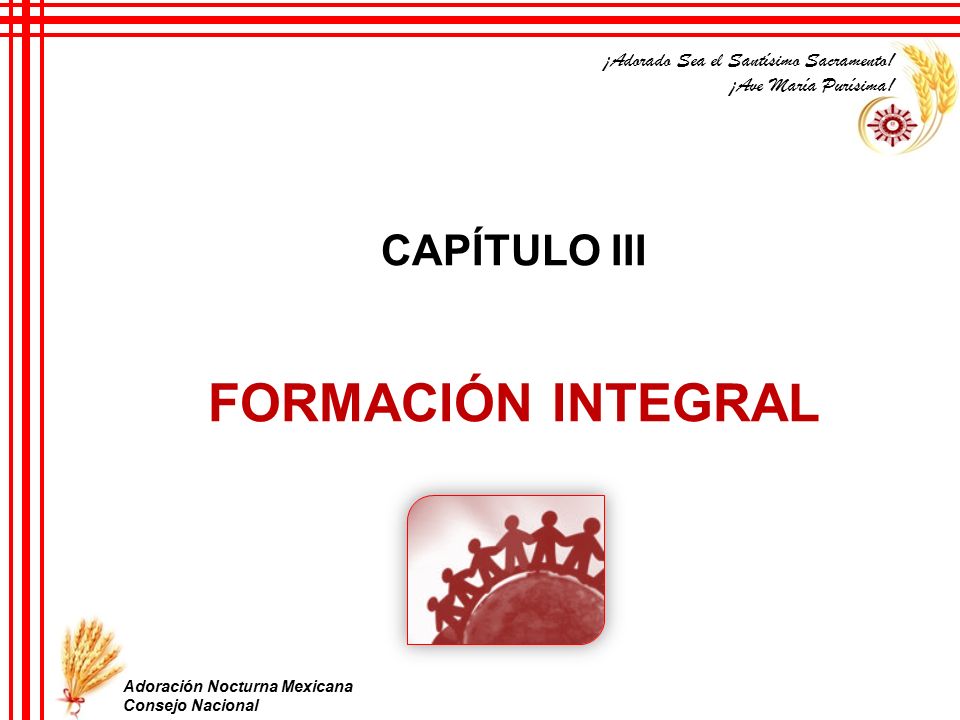 ¡Adorado Sea el Santísimo Sacramento!
¡Ave María Purísima!

CAPÍTULO III

FORMACIÓN INTEGRAL

Adoración Nocturna Mexicana
Consejo Nacional